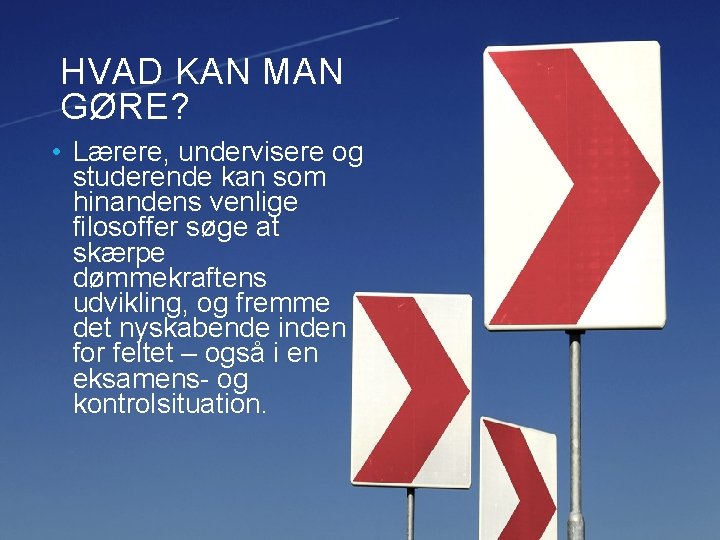 HVAD KAN MAN GØRE?

• Lærere, undervisere og studerende kan som hinandens venlige filosoffer søge at skærpe dømmekraftens udvikling, og fremme det nyskabende inden for feltet – også i en eksamens- og kontrolsituation.